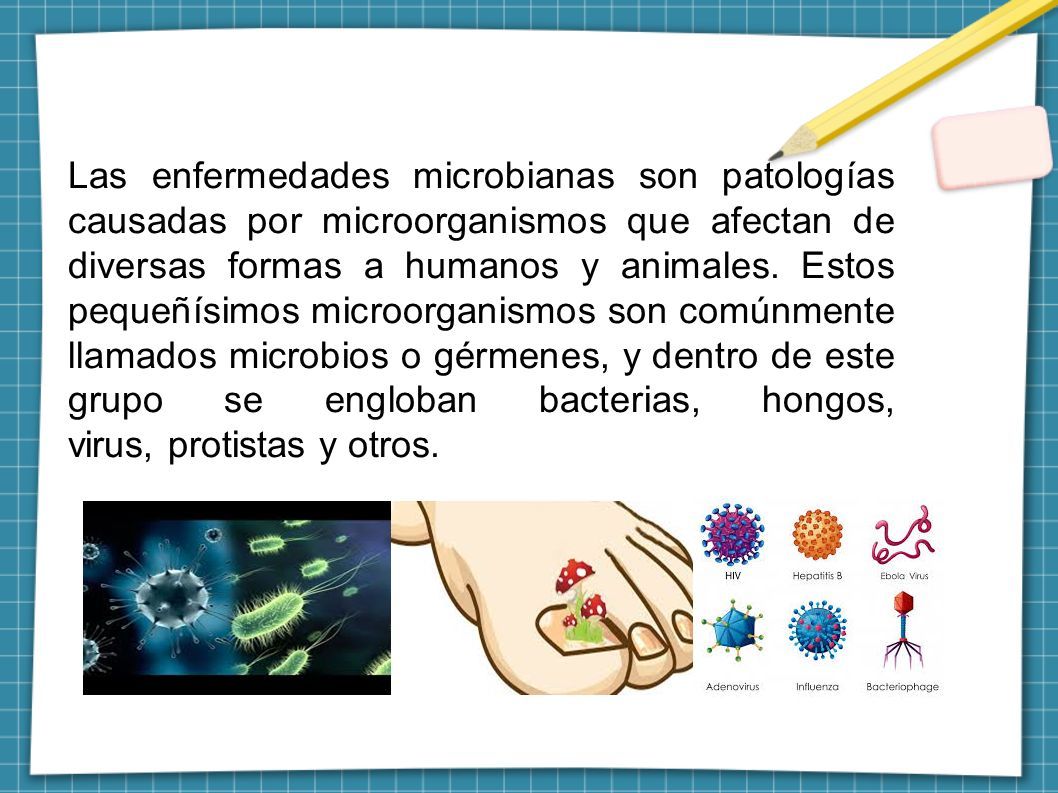 Las enfermedades microbianas son patologías causadas por microorganismos que afectan de diversas formas a humanos y animales. Estos pequeñísimos microorganismos son comúnmente llamados microbios o gérmenes, y dentro de este grupo se engloban bacterias, hongos, virus, protistas y otros.

HIV
Hepatitis B
Ebola Virus
Adenovirus
Influenza
Bacteriophage